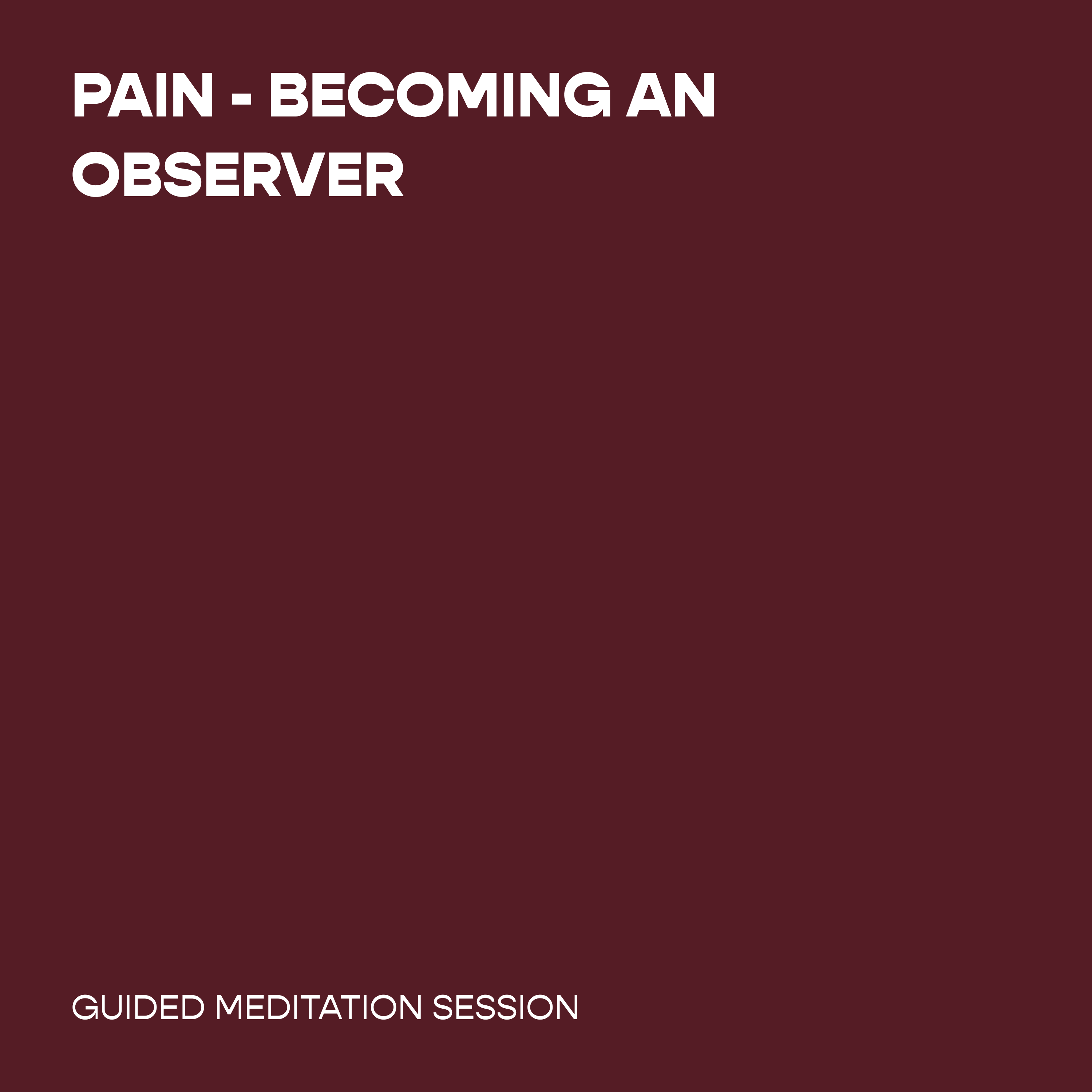 PAIN - BECOMING AN OBSERVER

GUIDED MEDITATION SESSION